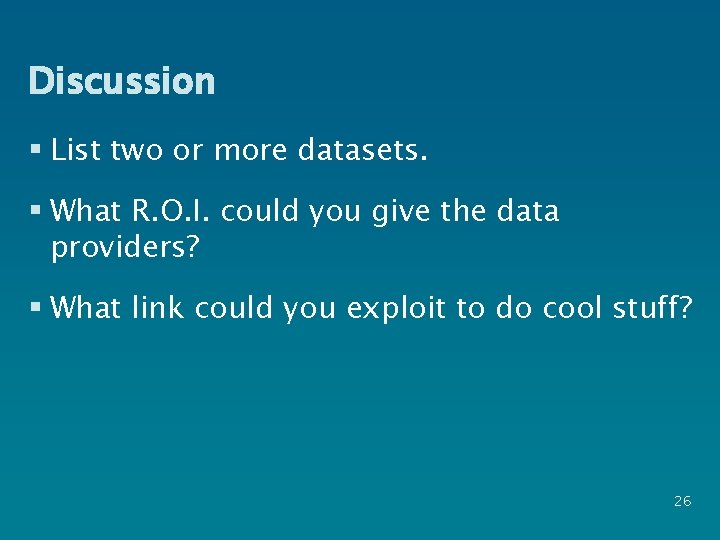 Discussion

▪ List two or more datasets.

▪ What R.O.I. could you give the data providers?

▪ What link could you exploit to do cool stuff?

26